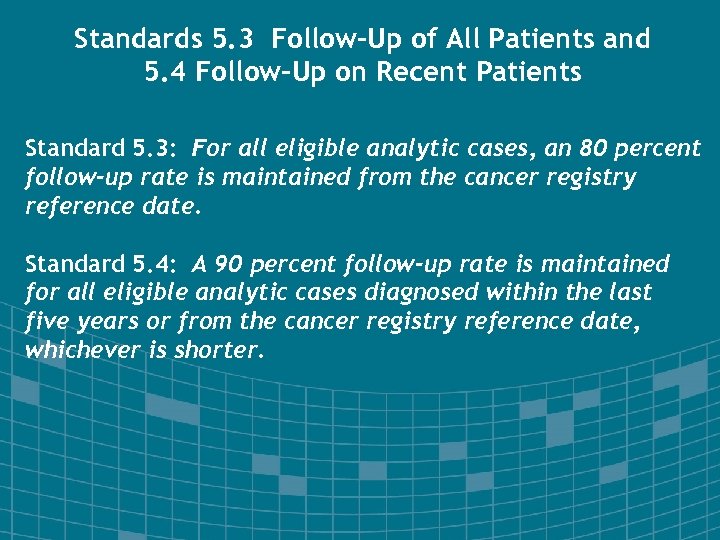 Standards 5.3 Follow-Up of All Patients and 5.4 Follow-Up on Recent Patients

Standard 5.3: For all eligible analytic cases, an 80 percent follow-up rate is maintained from the cancer registry reference date.

Standard 5.4: A 90 percent follow-up rate is maintained for all eligible analytic cases diagnosed within the last five years or from the cancer registry reference date, whichever is shorter.